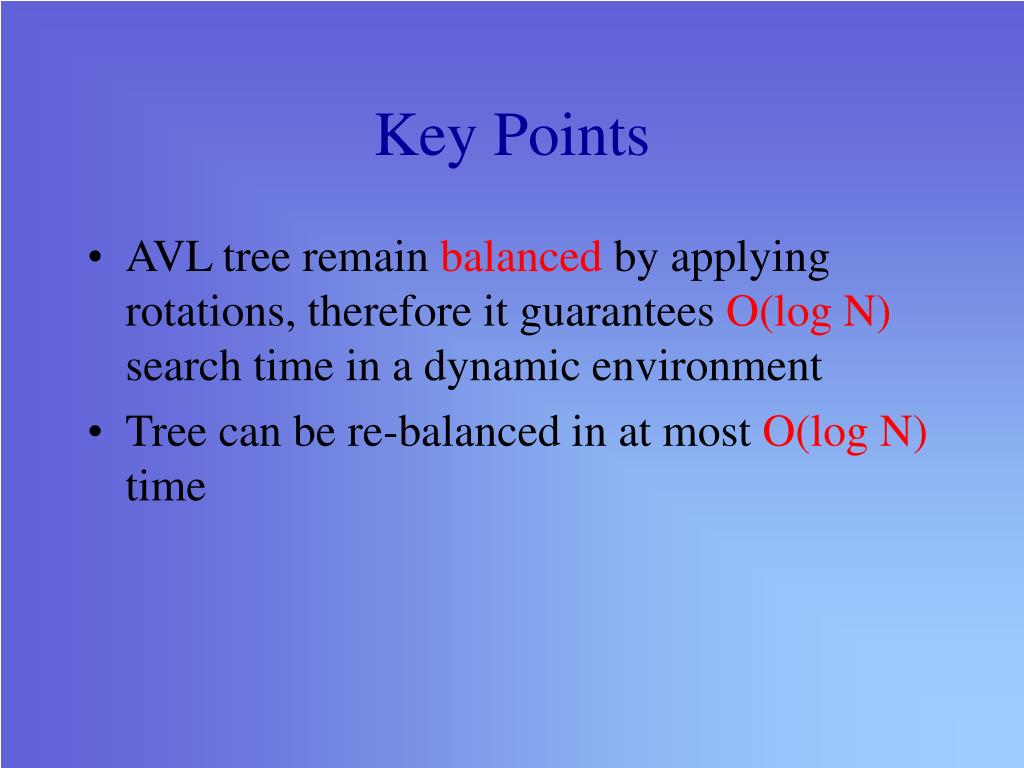 Key Points

• AVL tree remain balanced by applying rotations, therefore it guarantees O(log N) search time in a dynamic environment
• Tree can be re-balanced in at most O(log N) time